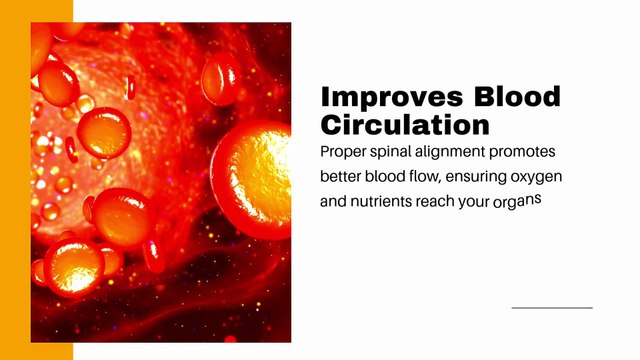 Improves Blood Circulation

Proper spinal alignment promotes better blood flow, ensuring oxygen and nutrients reach your organs